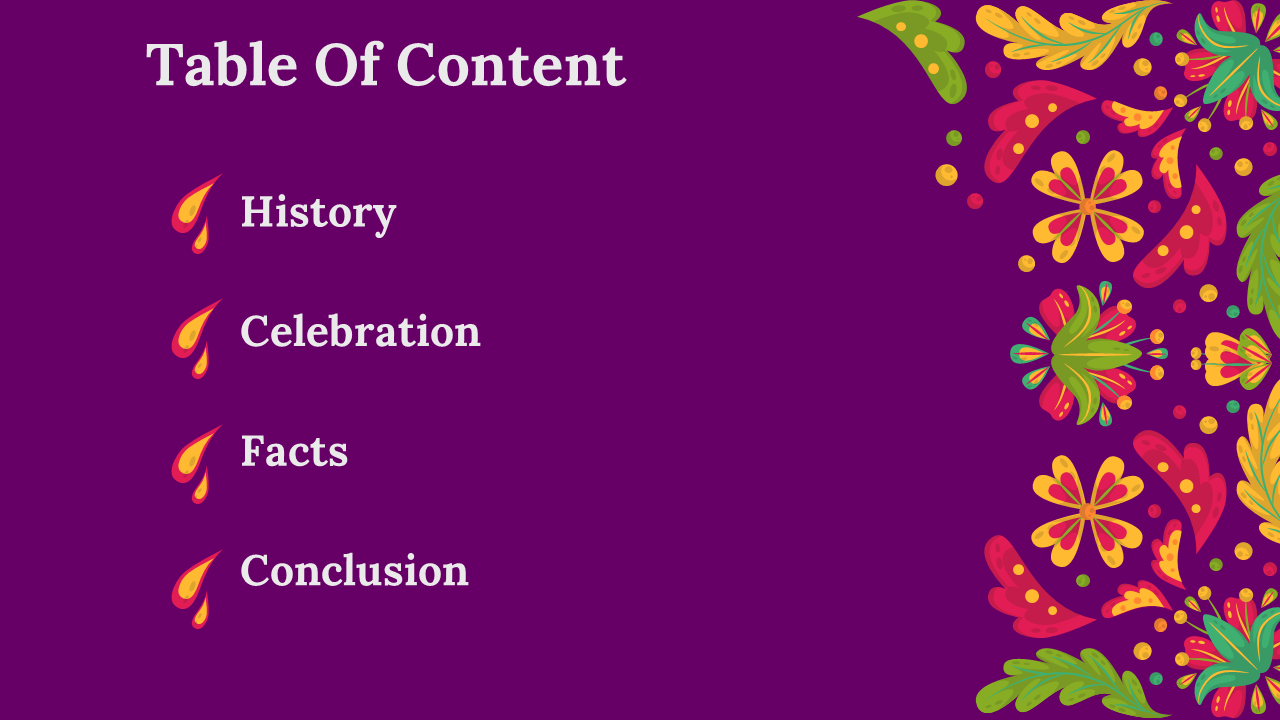 Table Of Content

History

Celebration

Facts

Conclusion